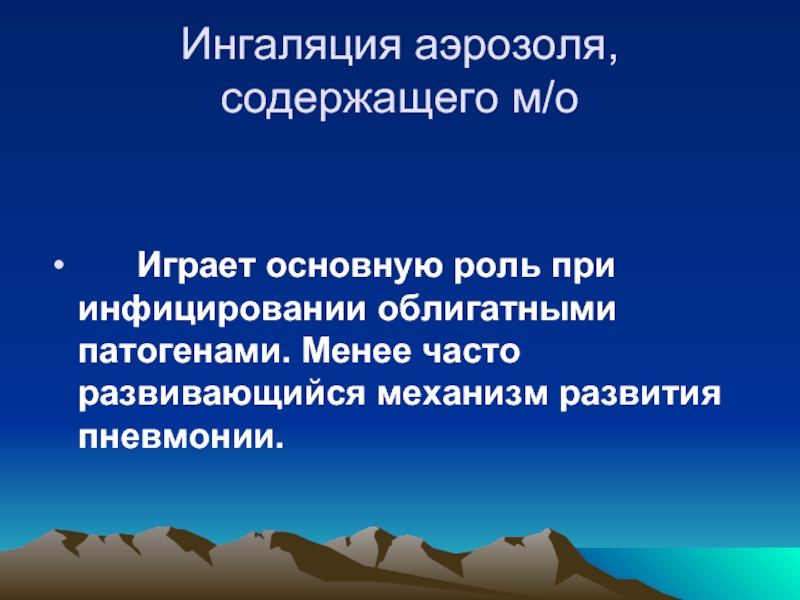 Ингаляция аэрозоля, содержащего м/о

• Играет основную роль при инфицировании облигатными патогенами. Менее часто развивающийся механизм развития пневмонии.